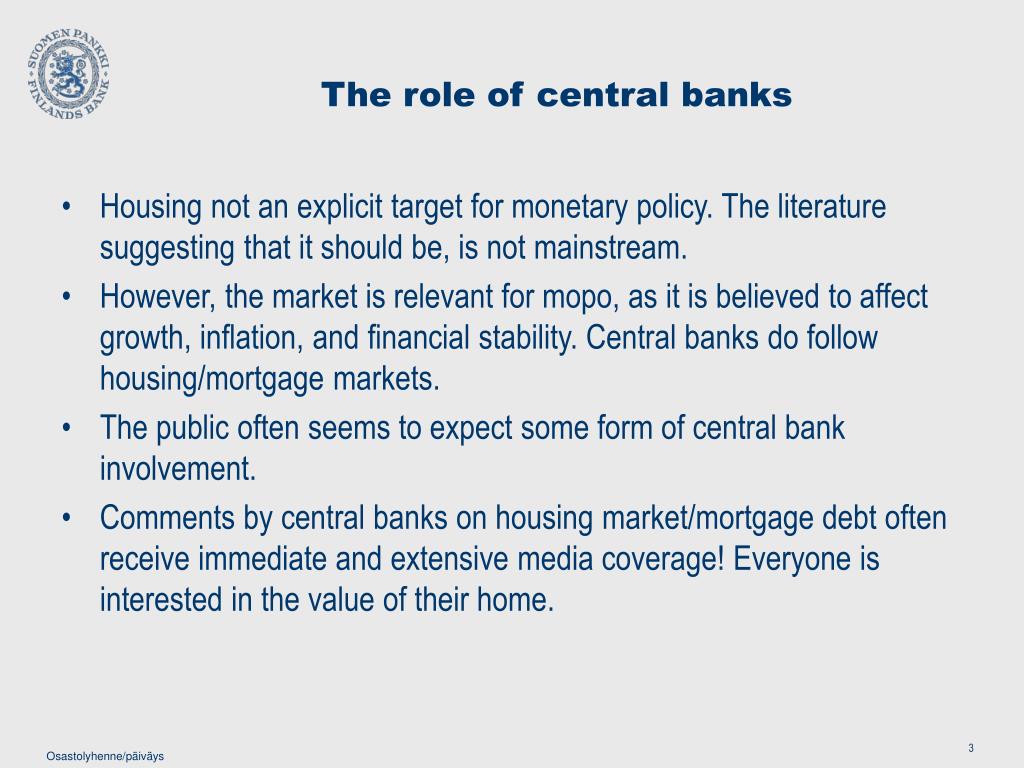 SUOMEN PANKKI FINLANDS BANK

The role of central banks

• Housing not an explicit target for monetary policy. The literature suggesting that it should be, is not mainstream.
• However, the market is relevant for mopo, as it is believed to affect growth, inflation, and financial stability. Central banks do follow housing/mortgage markets.
• The public often seems to expect some form of central bank involvement.
• Comments by central banks on housing market/mortgage debt often receive immediate and extensive media coverage! Everyone is interested in the value of their home.

Osastolyhenne/päiväys

3